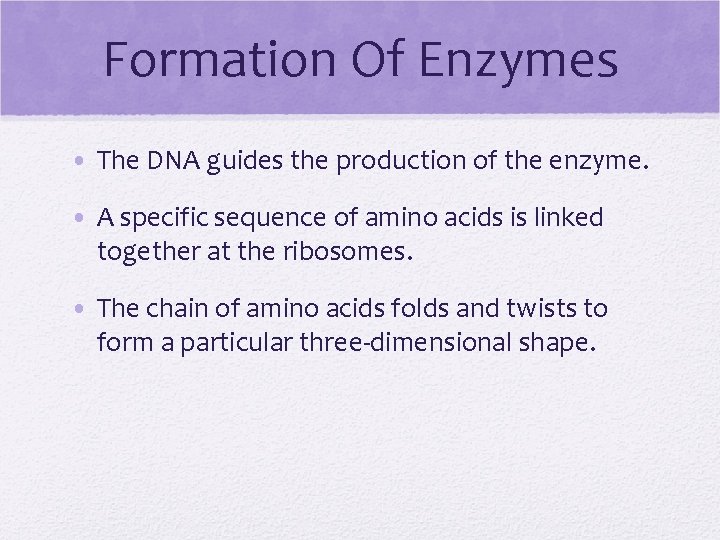 Formation Of Enzymes

• The DNA guides the production of the enzyme.

• A specific sequence of amino acids is linked together at the ribosomes.

• The chain of amino acids folds and twists to form a particular three-dimensional shape.